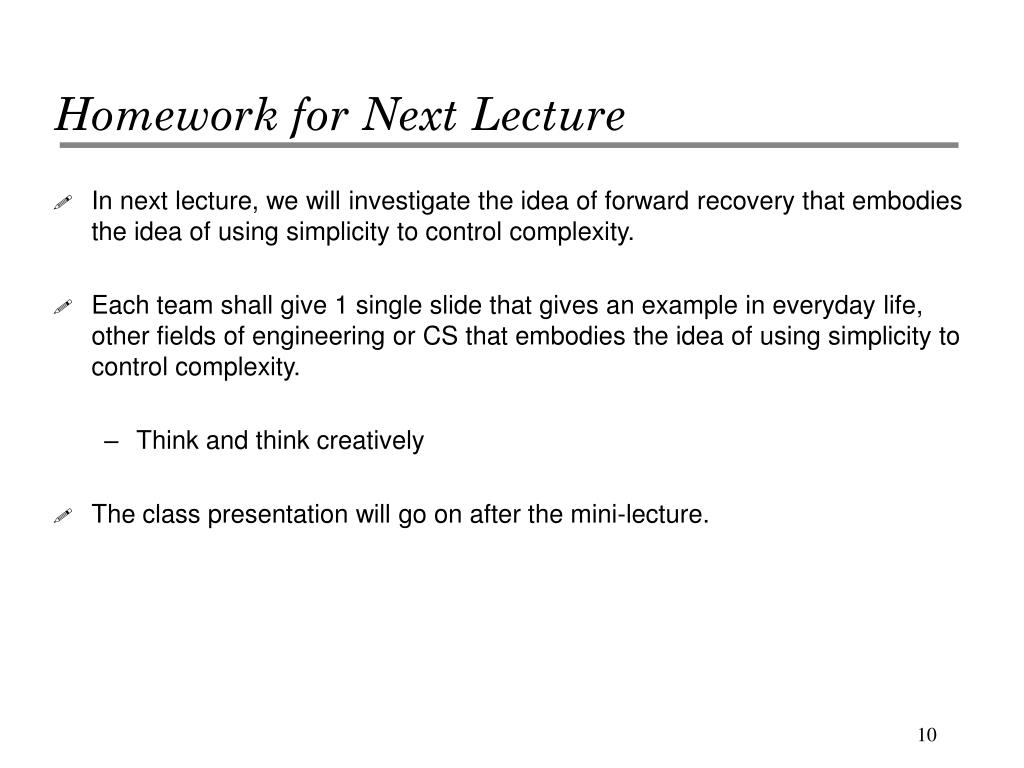 Homework for Next Lecture

In next lecture, we will investigate the idea of forward recovery that embodies the idea of using simplicity to control complexity.

Each team shall give 1 single slide that gives an example in everyday life, other fields of engineering or CS that embodies the idea of using simplicity to control complexity.

– Think and think creatively

The class presentation will go on after the mini-lecture.

10